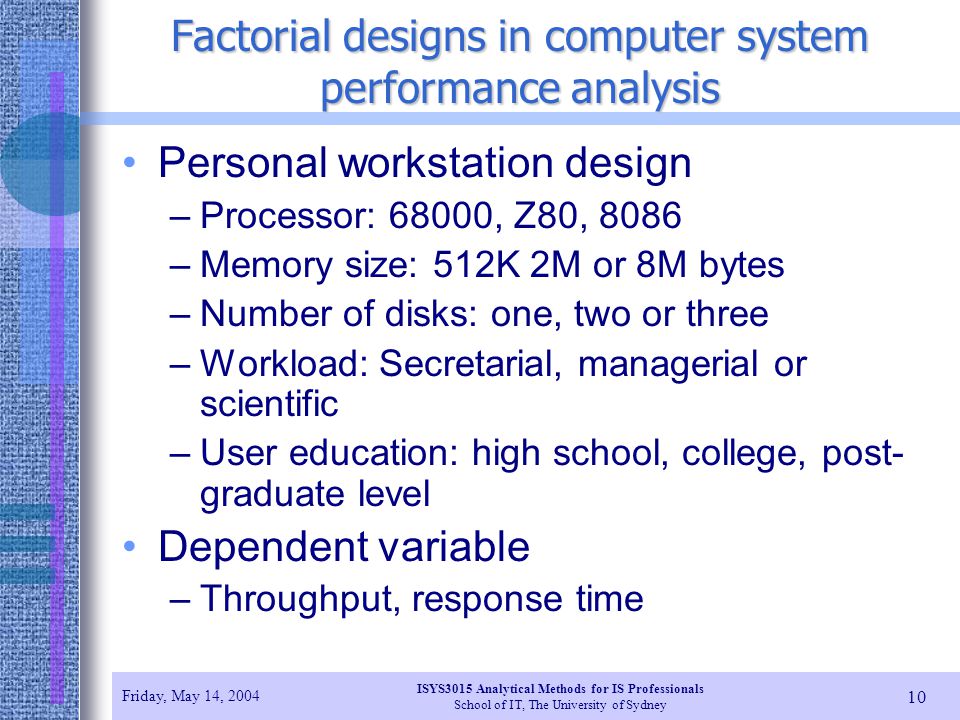 Factorial designs in computer system performance analysis

• Personal workstation design
– Processor: 68000, Z80, 8086
– Memory size: 512K 2M or 8M bytes
– Number of disks: one, two or three
– Workload: Secretarial, managerial or scientific
– User education: high school, college, post-graduate level
• Dependent variable
– Throughput, response time

Friday, May 14, 2004

ISYS3015 Analytical Methods for IS Professionals
School of IT, The University of Sydney

10